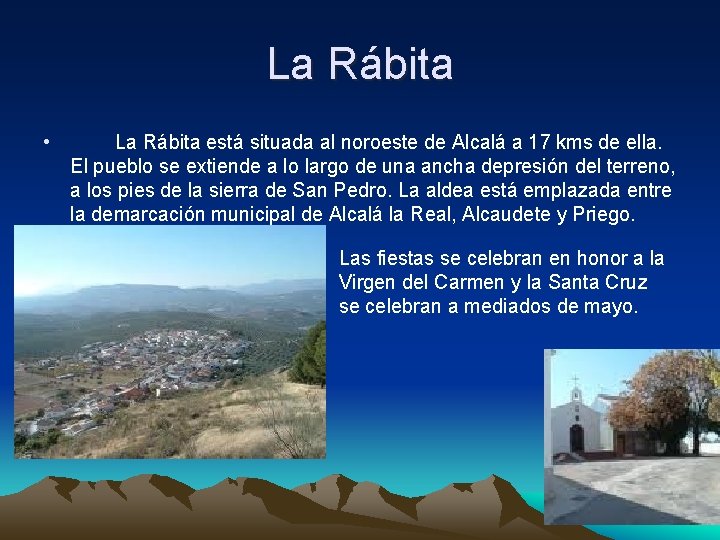 La Rábita

• La Rábita está situada al noroeste de Alcalá a 17 kms de ella. El pueblo se extiende a lo largo de una ancha depresión del terreno, a los pies de la sierra de San Pedro. La aldea está emplazada entre la demarcación municipal de Alcalá la Real, Alcaudete y Priego.

Las fiestas se celebran en honor a la Virgen del Carmen y la Santa Cruz se celebran a mediados de mayo.